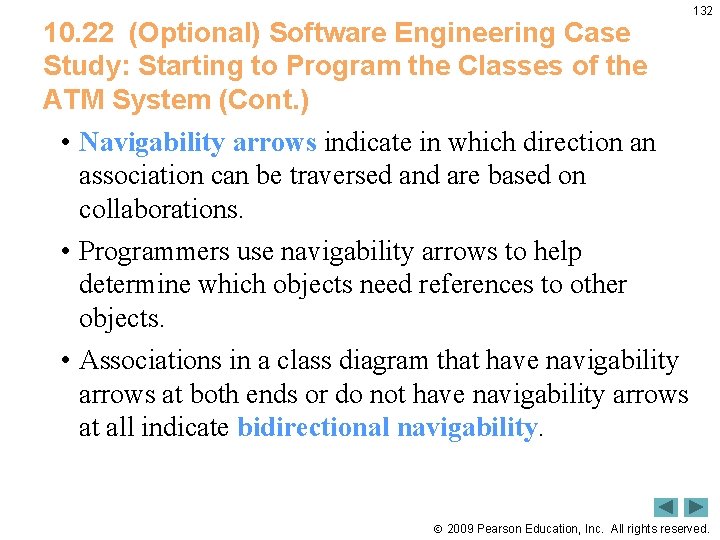 132

10.22 (Optional) Software Engineering Case Study: Starting to Program the Classes of the ATM System (Cont.)

• Navigability arrows indicate in which direction an association can be traversed and are based on collaborations.

• Programmers use navigability arrows to help determine which objects need references to other objects.

• Associations in a class diagram that have navigability arrows at both ends or do not have navigability arrows at all indicate bidirectional navigability.

© 2009 Pearson Education, Inc. All rights reserved.